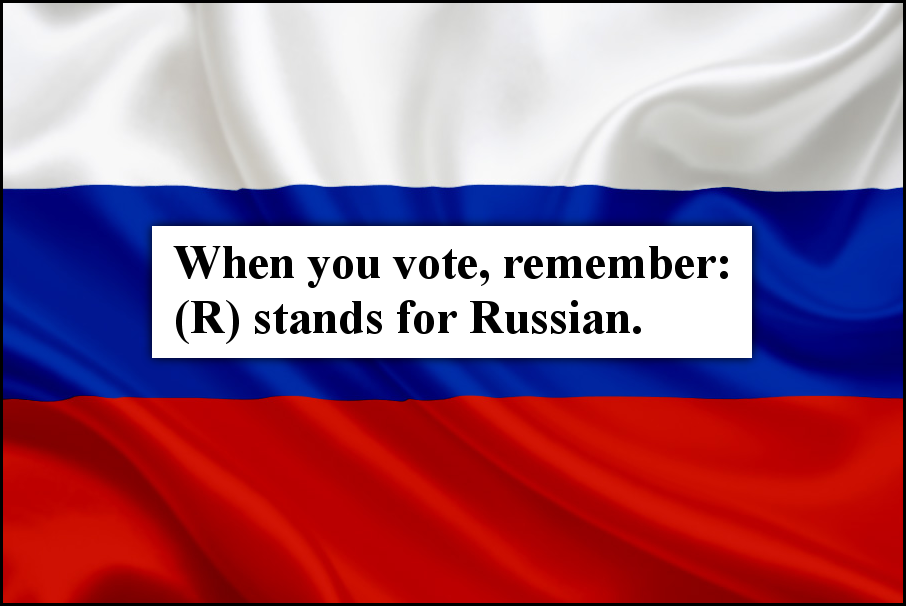 When you vote, remember:
(R) stands for Russian.